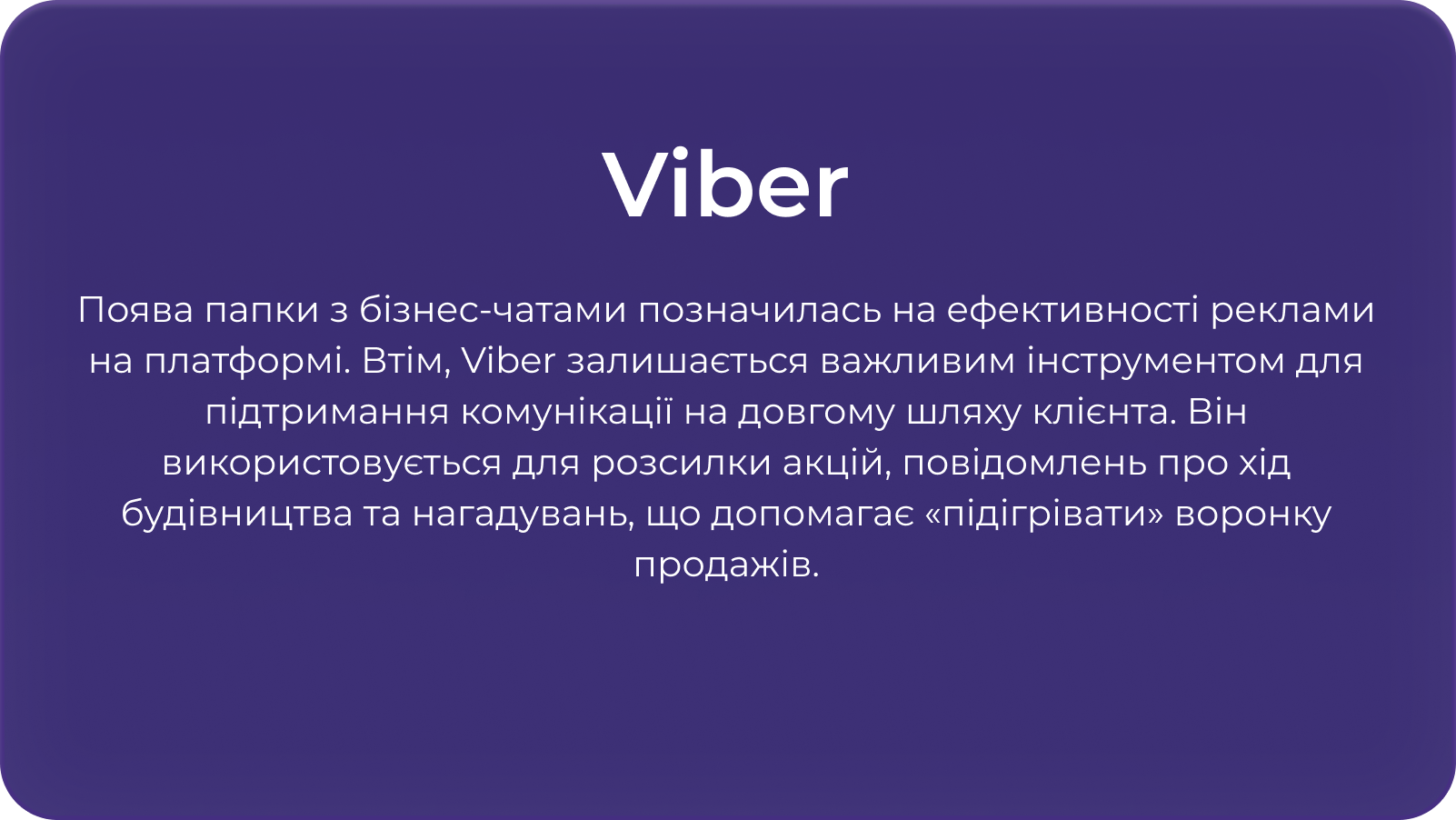 Viber

Поява папки з бізнес-чатами позначилась на ефективності реклами на платформі. Втім, Viber залишається важливим інструментом для підтримання комунікації на довгому шляху клієнта. Він використовується для розсилки акцій, повідомлень про хід будівництва та нагадувань, що допомагає «підігрівати» воронку продажів.